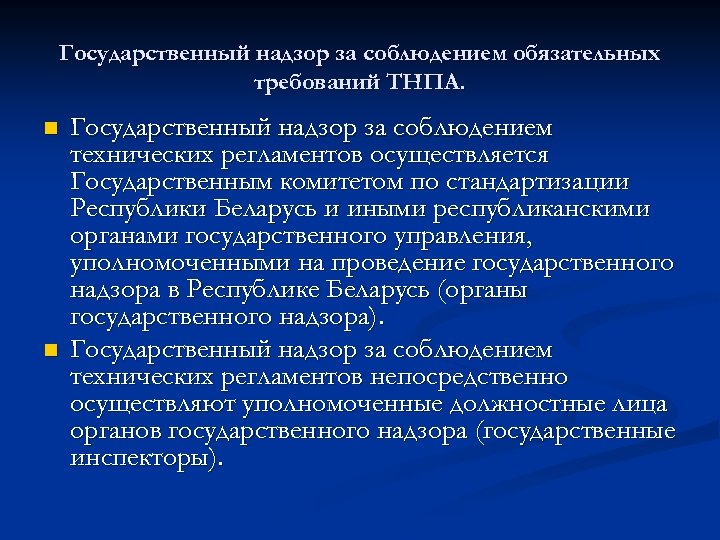 Государственный надзор за соблюдением обязательных требований ТНПА.

Государственный надзор за соблюдением технических регламентов осуществляется Государственным комитетом по стандартизации Республики Беларусь и иными республиканскими органами государственного управления, уполномоченными на проведение государственного надзора в Республике Беларусь (органы государственного надзора).

Государственный надзор за соблюдением технических регламентов непосредственно осуществляют уполномоченные должностные лица органов государственного надзора (государственные инспекторы).